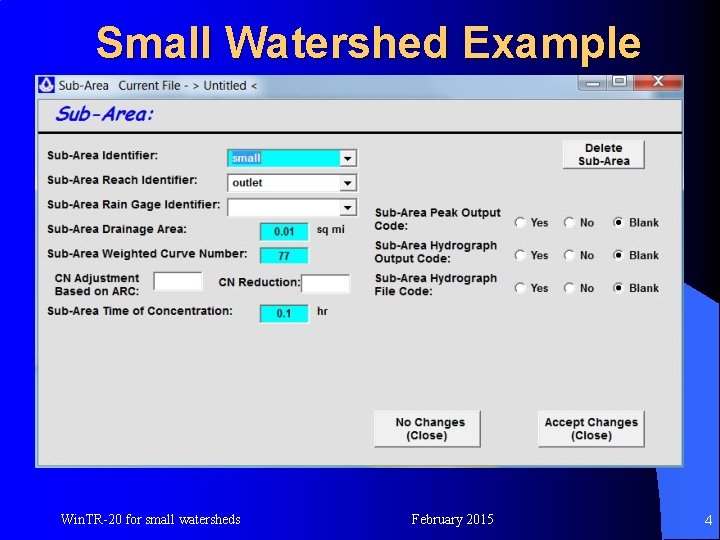 Small Watershed Example

Sub-Area Current File - > Untitled <

Sub-Area:

Sub-Area Identifier: small

Sub-Area Reach Identifier: outlet

Sub-Area Rain Gage Identifier:

Sub-Area Drainage Area: 0.01 sq mi

Sub-Area Weighted Curve Number: 77

CN Adjustment Based on ARC:

CN Reduction:

Sub-Area Time of Concentration: 0.1 hr

Delete Sub-Area

Sub-Area Peak Output Code: Yes No Blank

Sub-Area Hydrograph Output Code: Yes No Blank

Sub-Area Hydrograph File Code: Yes No Blank

No Changes (Close)

Accept Changes (Close)

WinTR-20 for small watersheds

February 2015

4